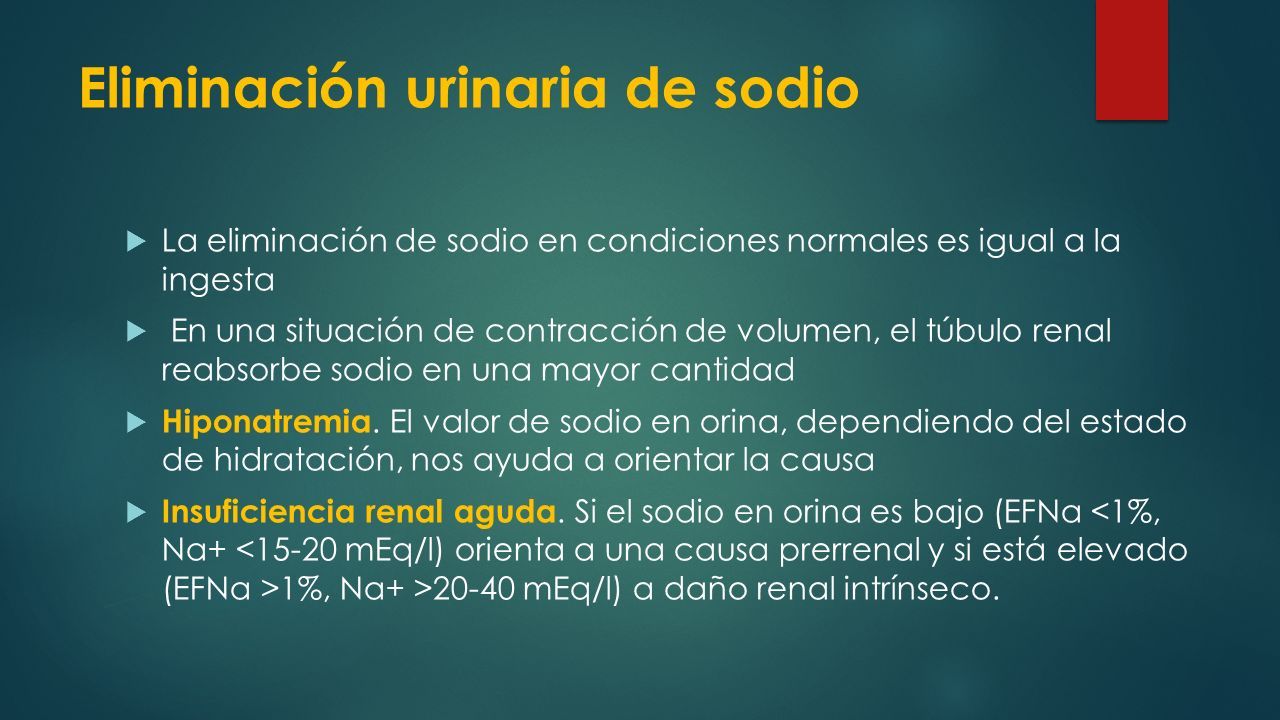 Eliminación urinaria de sodio

La eliminación de sodio en condiciones normales es igual a la ingesta

En una situación de contracción de volumen, el túbulo renal reabsorbe sodio en una mayor cantidad

Hiponatremia. El valor de sodio en orina, dependiendo del estado de hidratación, nos ayuda a orientar la causa

Insuficiencia renal aguda. Si el sodio en orina es bajo (EFNa <1%, Na+ <15-20 mEq/l) orienta a una causa prerrenal y si está elevado (EFNa >1%, Na+ >20-40 mEq/l) a daño renal intrínseco.